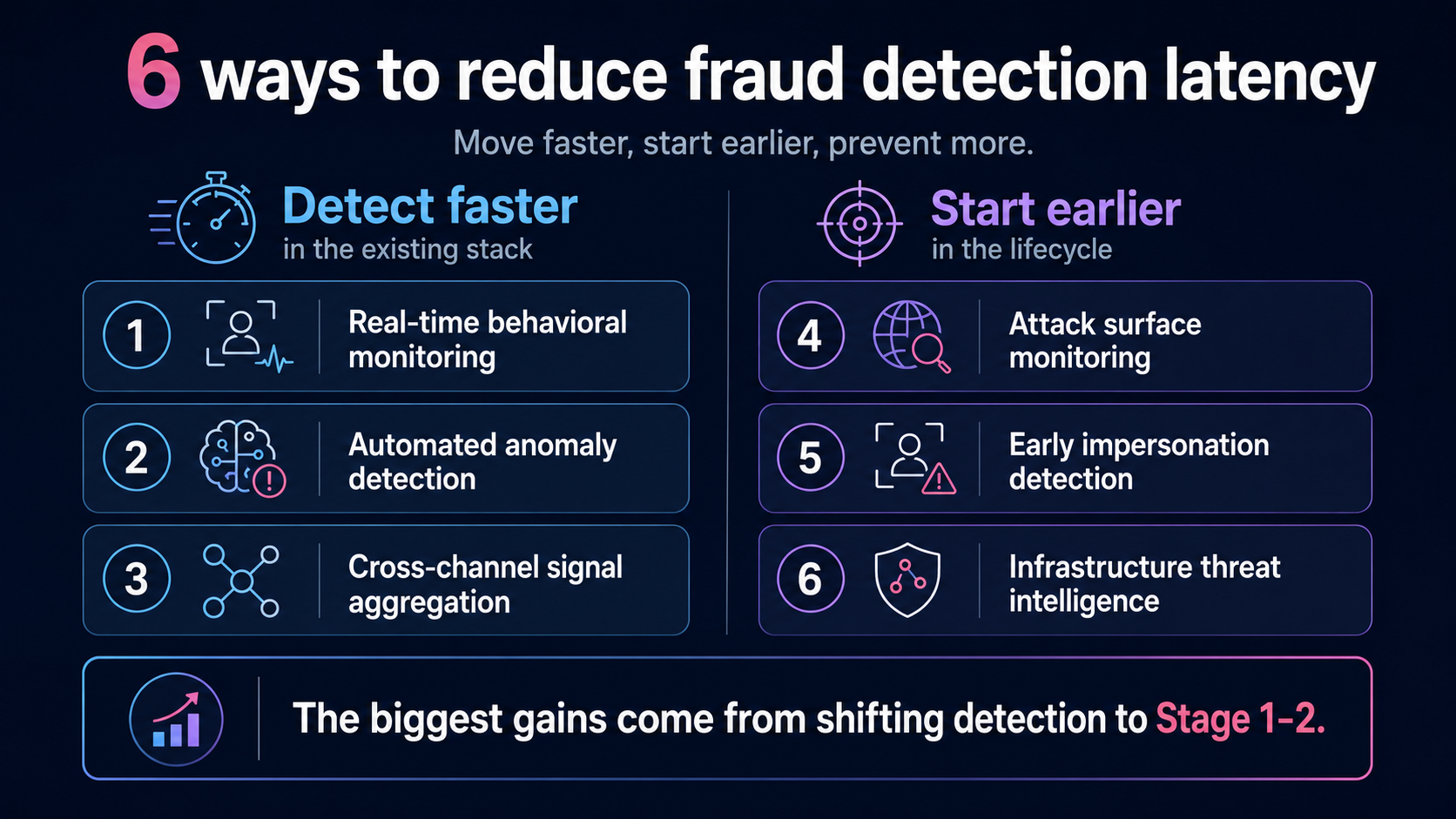 6 ways to reduce fraud detection latency

Move faster, start earlier, prevent more.

Detect faster
in the existing stack

1 Real-time behavioral monitoring

2 Automated anomaly detection

3 Cross-channel signal aggregation

Start earlier
in the lifecycle

4 Attack surface monitoring

5 Early impersonation detection

6 Infrastructure threat intelligence

The biggest gains come from shifting detection to Stage 1-2.